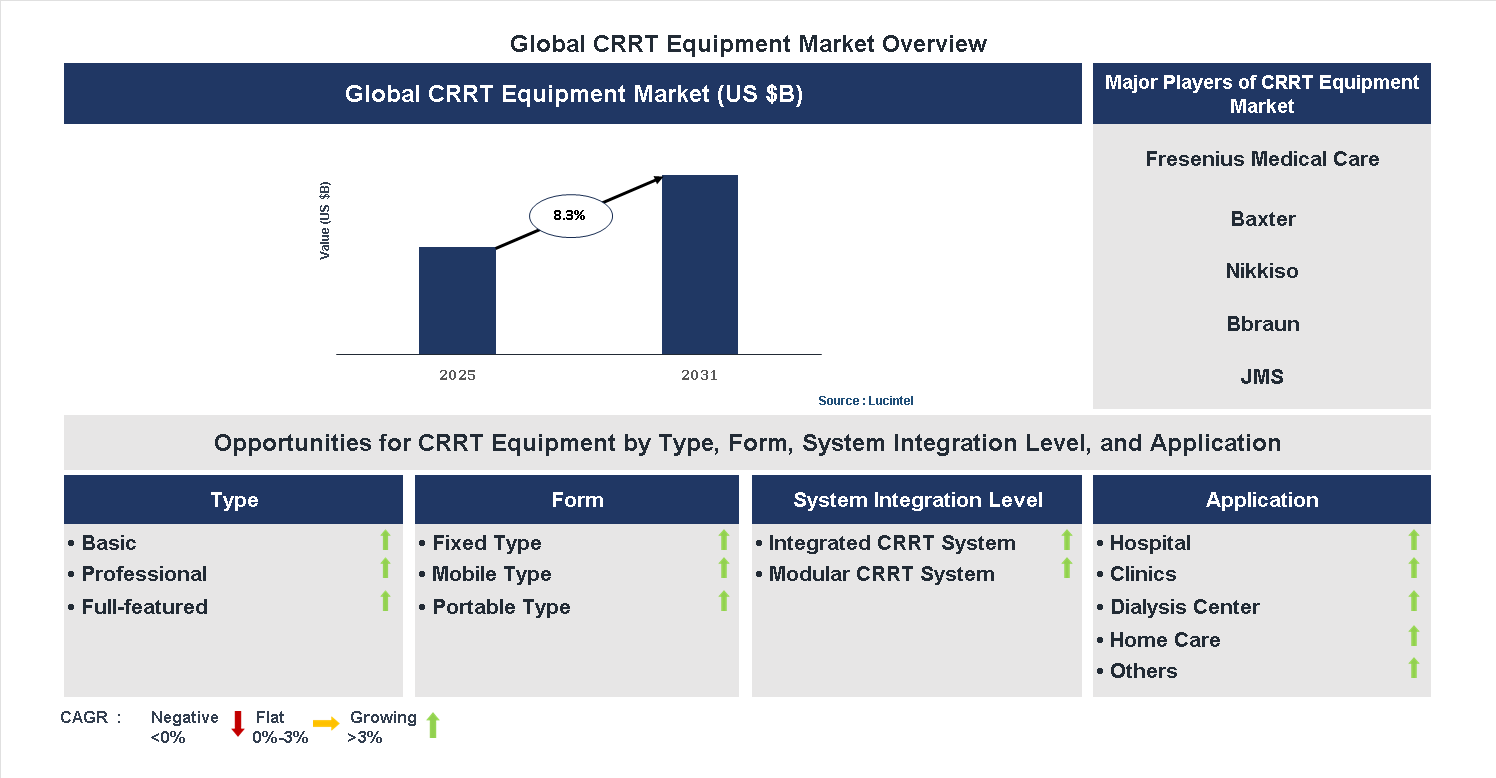 Global CRRT Equipment Market Overview

Global CRRT Equipment Market (US $B)

Value (US $B)

8.3%

2025

2031

Source : Lucintel

Major Players of CRRT Equipment Market

Fresenius Medical Care

Baxter

Nikkiso

Bbraun

JMS

Opportunities for CRRT Equipment by Type, Form, System Integration Level, and Application

Type

• Basic
• Professional
• Full-featured

Form

• Fixed Type
• Mobile Type
• Portable Type

System Integration Level

• Integrated CRRT System
• Modular CRRT System

Application

• Hospital
• Clinics
• Dialysis Center
• Home Care
• Others

CAGR : Negative <0% Flat 0%-3% Growing >3%